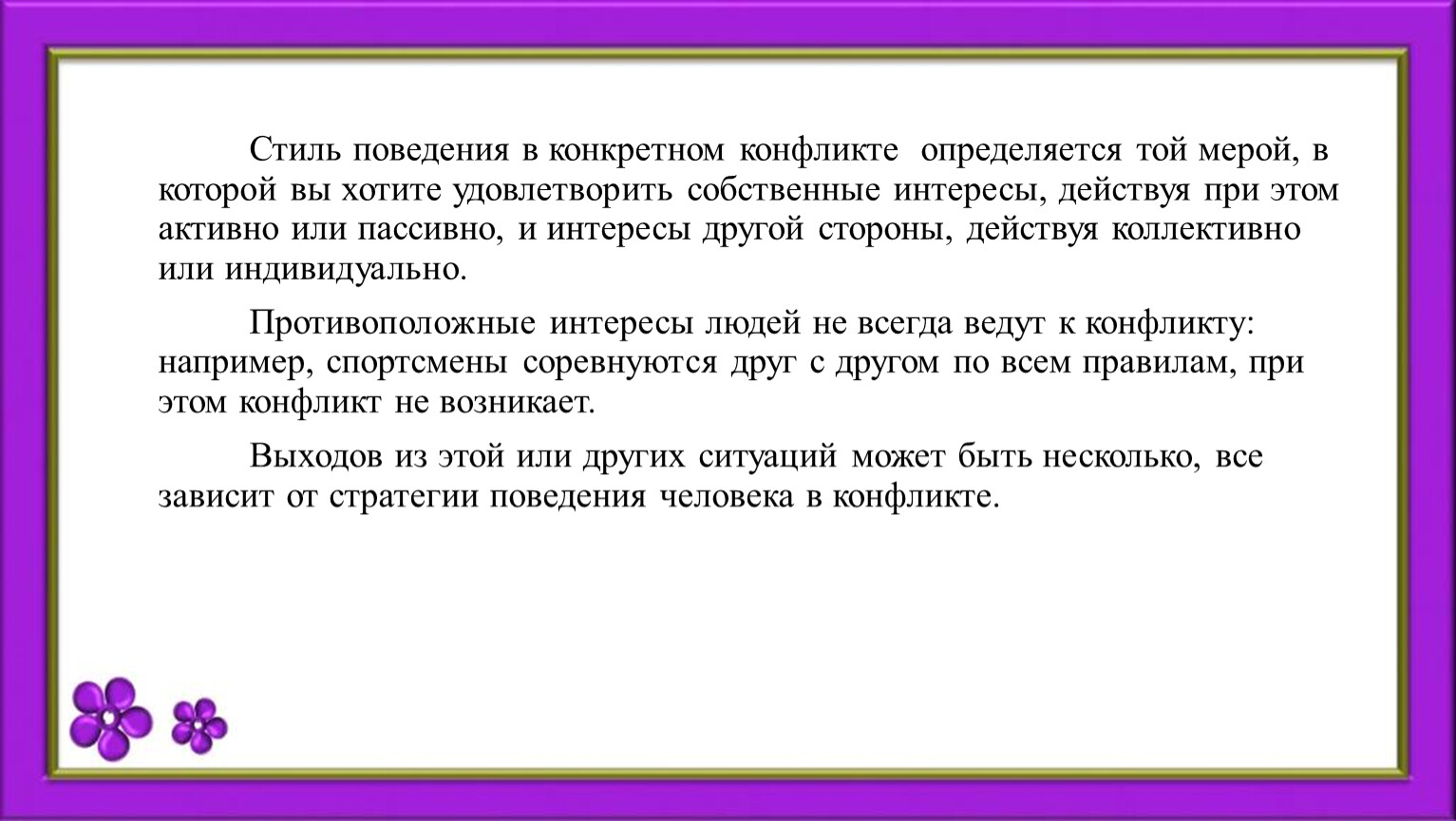 Стиль поведения в конкретном конфликте определяется той мерой, в которой вы хотите удовлетворить собственные интересы, действуя при этом активно или пассивно, и интересы другой стороны, действуя коллективно или индивидуально.

Противоположные интересы людей не всегда ведут к конфликту: например, спортсмены соревнуются друг с другом по всем правилам, при этом конфликт не возникает.

Выходов из этой или других ситуаций может быть несколько, все зависит от стратегии поведения человека в конфликте.